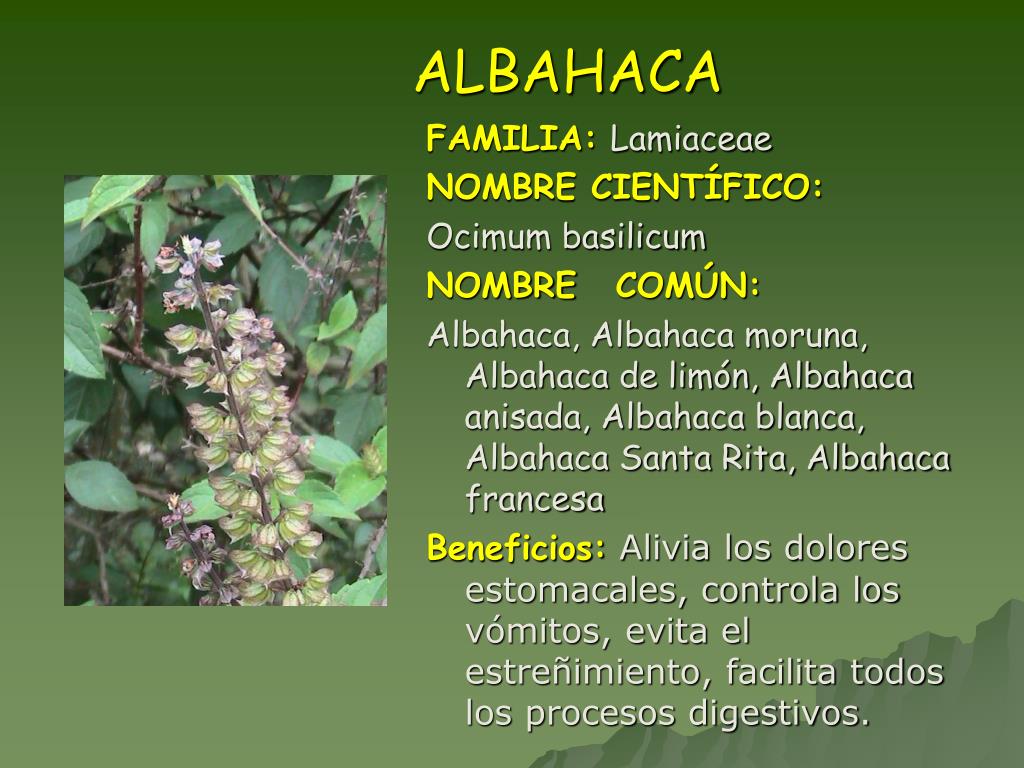 ALBAHACA

FAMILIA: Lamiaceae

NOMBRE CIENTÍFICO:

Ocimum basilicum

NOMBRE COMÚN:

Albahaca, Albahaca moruna, Albahaca de limón, Albahaca anisada, Albahaca blanca, Albahaca Santa Rita, Albahaca francesa

Beneficios: Alivia los dolores estomacales, controla los vómitos, evita el estreñimiento, facilita todos los procesos digestivos.